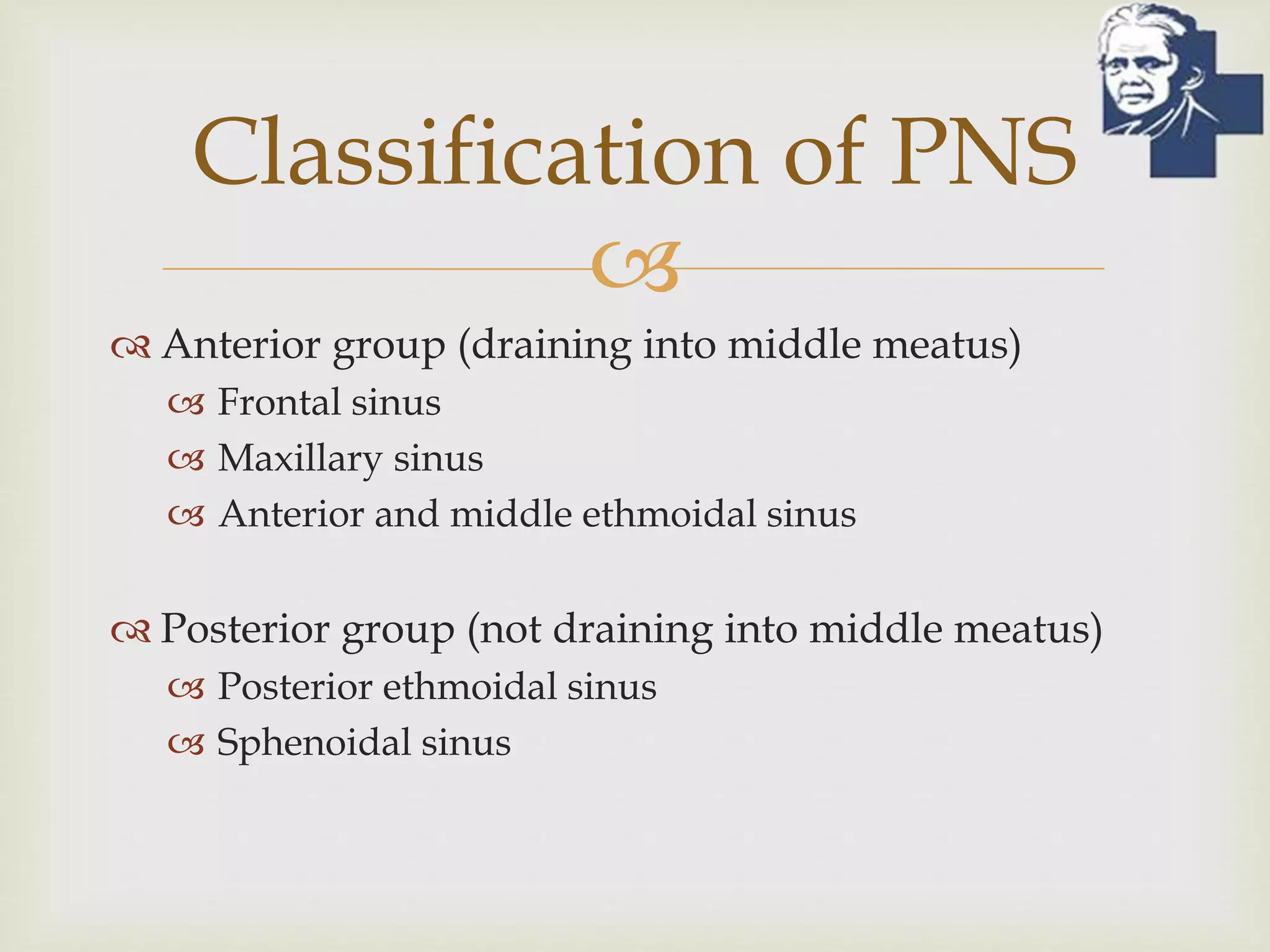 Classification of PNS

Anterior group (draining into middle meatus)
Frontal sinus
Maxillary sinus
Anterior and middle ethmoidal sinus

Posterior group (not draining into middle meatus)
Posterior ethmoidal sinus
Sphenoidal sinus